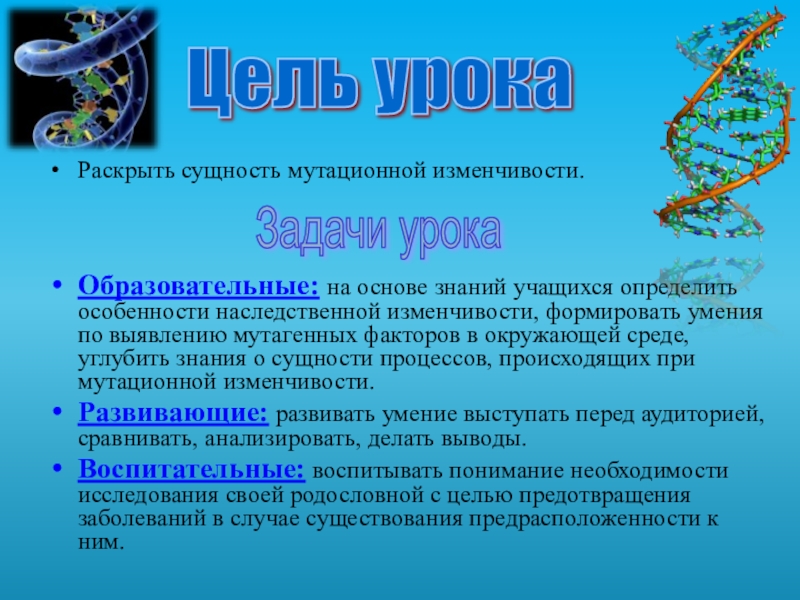 Цель урока

• Раскрыть сущность мутационной изменчивости.

Задачи урока

• Образовательные: на основе знаний учащихся определить особенности наследственной изменчивости, формировать умения по выявлению мутагенных факторов в окружающей среде, углубить знания о сущности процессов, происходящих при мутационной изменчивости.

• Развивающие: развивать умение выступать перед аудиторией, сравнивать, анализировать, делать выводы.

• Воспитательные: воспитывать понимание необходимости исследования своей родословной с целью предотвращения заболеваний в случае существования предрасположенности к ним.